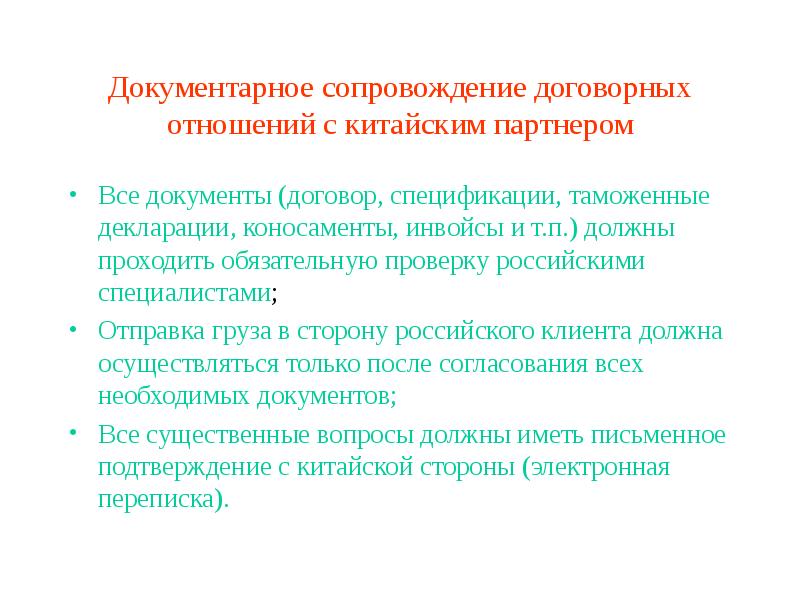 Документарное сопровождение договорных отношений с китайским партнером

• Все документы (договор, спецификации, таможенные декларации, коносаменты, инвойсы и т.п.) должны проходить обязательную проверку российскими специалистами;
• Отправка груза в сторону российского клиента должна осуществляться только после согласования всех необходимых документов;
• Все существенные вопросы должны иметь письменное подтверждение с китайской стороны (электронная переписка).